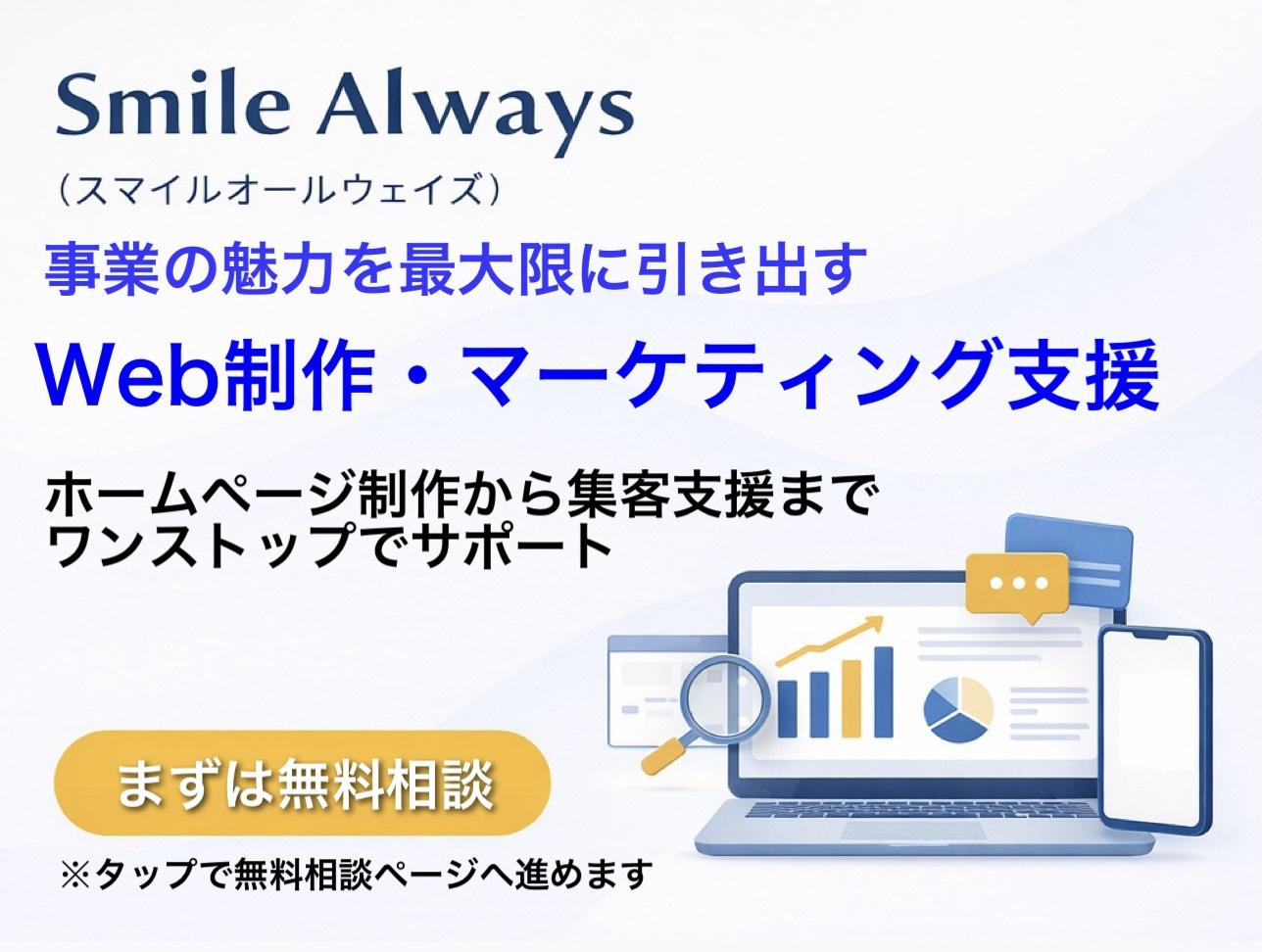 Smile Always
（スマイルオールウェイズ）

事業の魅力を最大限に引き出す

Web制作・マーケティング支援

ホームページ制作から集客支援まで
ワンストップでサポート

まずは無料相談

※タップで無料相談ページへ進めます